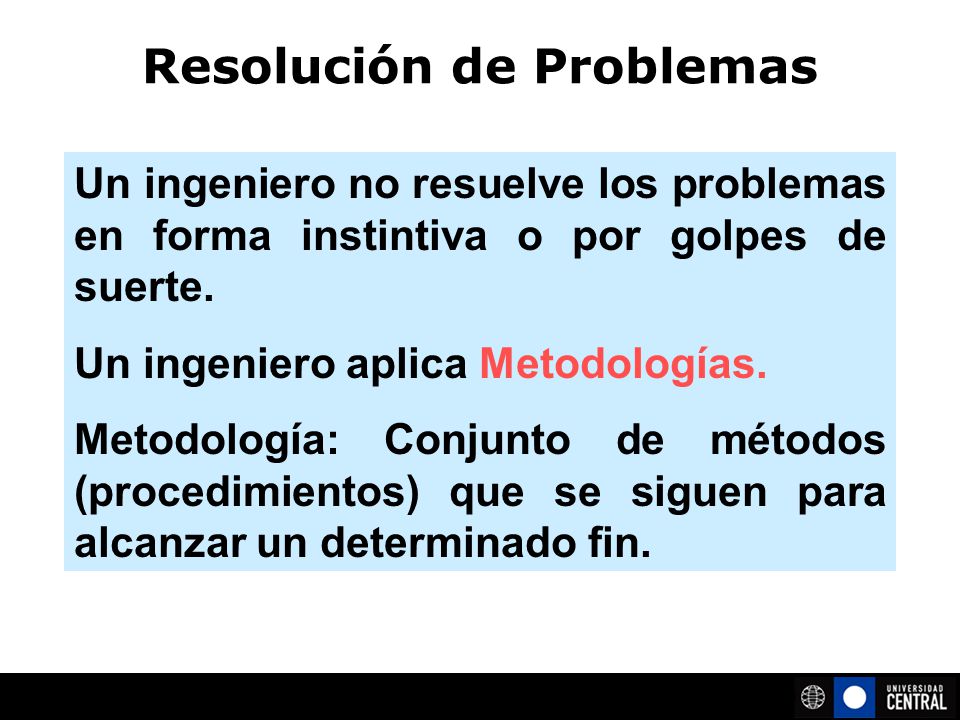 Resolución de Problemas

Un ingeniero no resuelve los problemas en forma instintiva o por golpes de suerte.

Un ingeniero aplica Metodologías.

Metodología: Conjunto de métodos (procedimientos) que se siguen para alcanzar un determinado fin.

UNIVERSIDAD CENTRAL